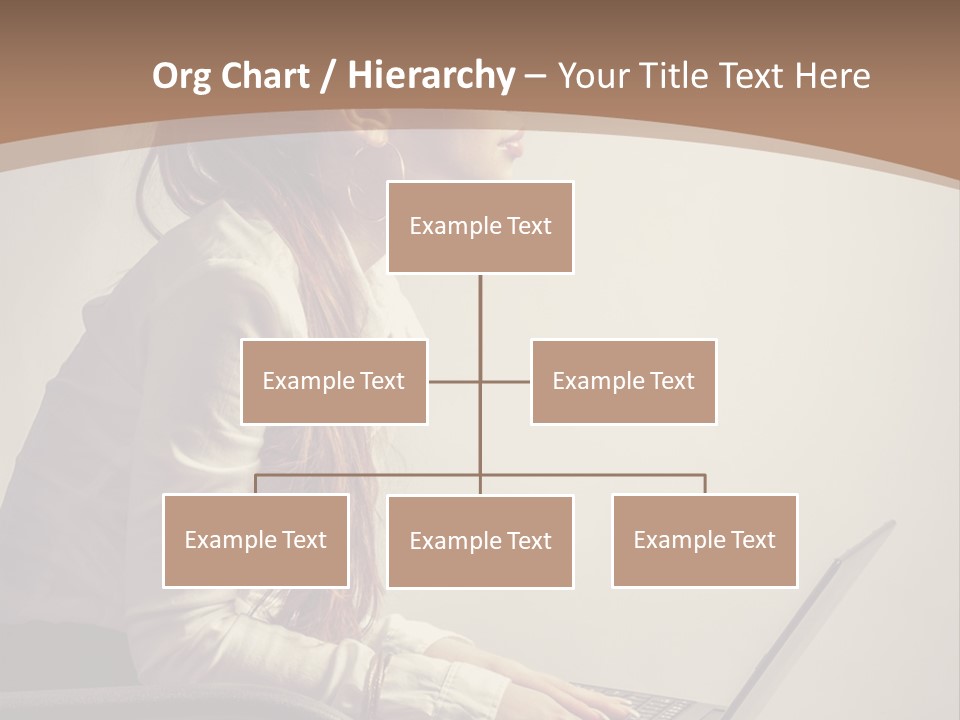 Org Chart / Hierarchy – Your Title Text Here

Example Text

Example Text

Example Text

Example Text

Example Text

Example Text